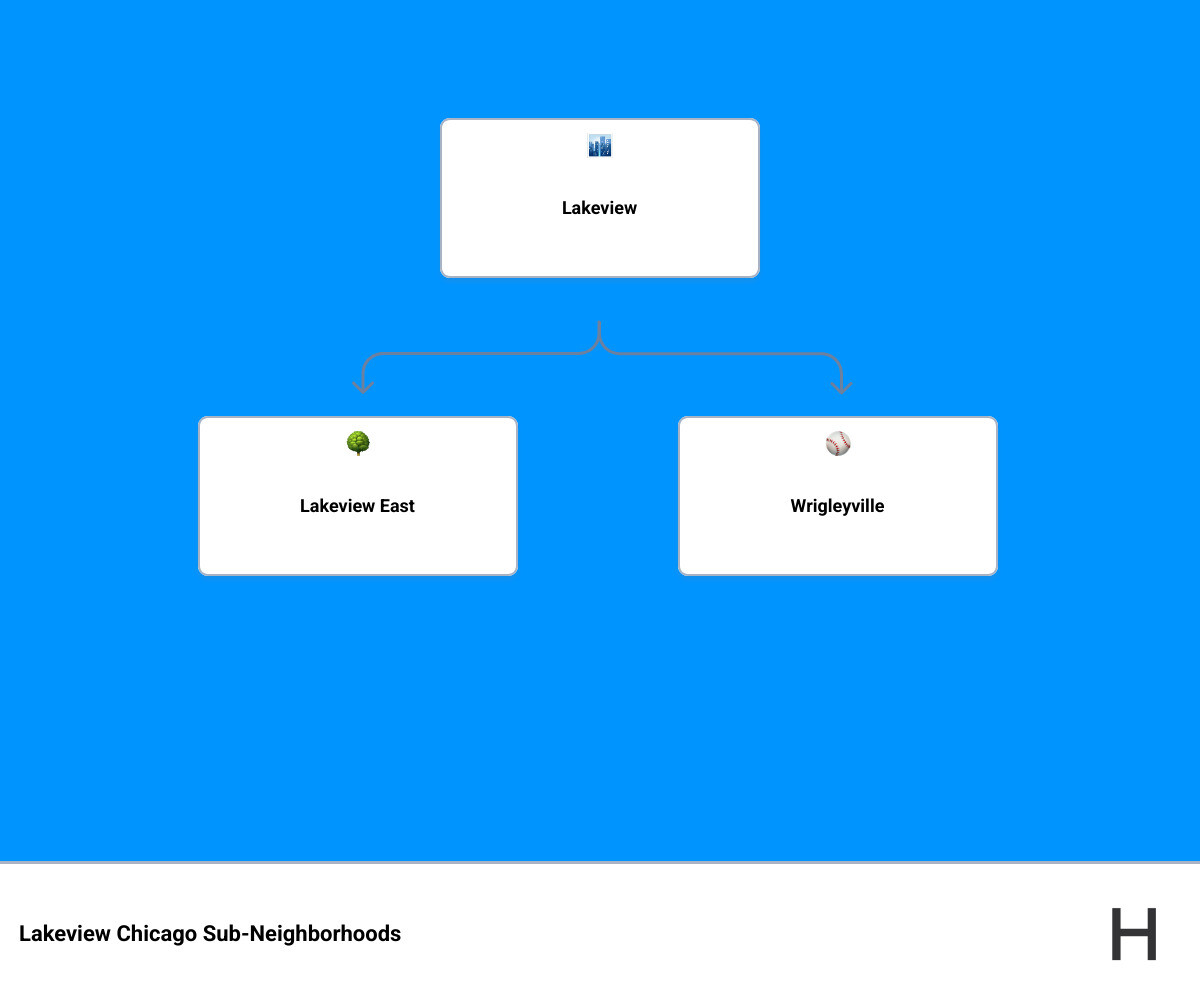 Lakeview

Lakeview East

Wrigleyville

Lakeview Chicago Sub-Neighborhoods

H